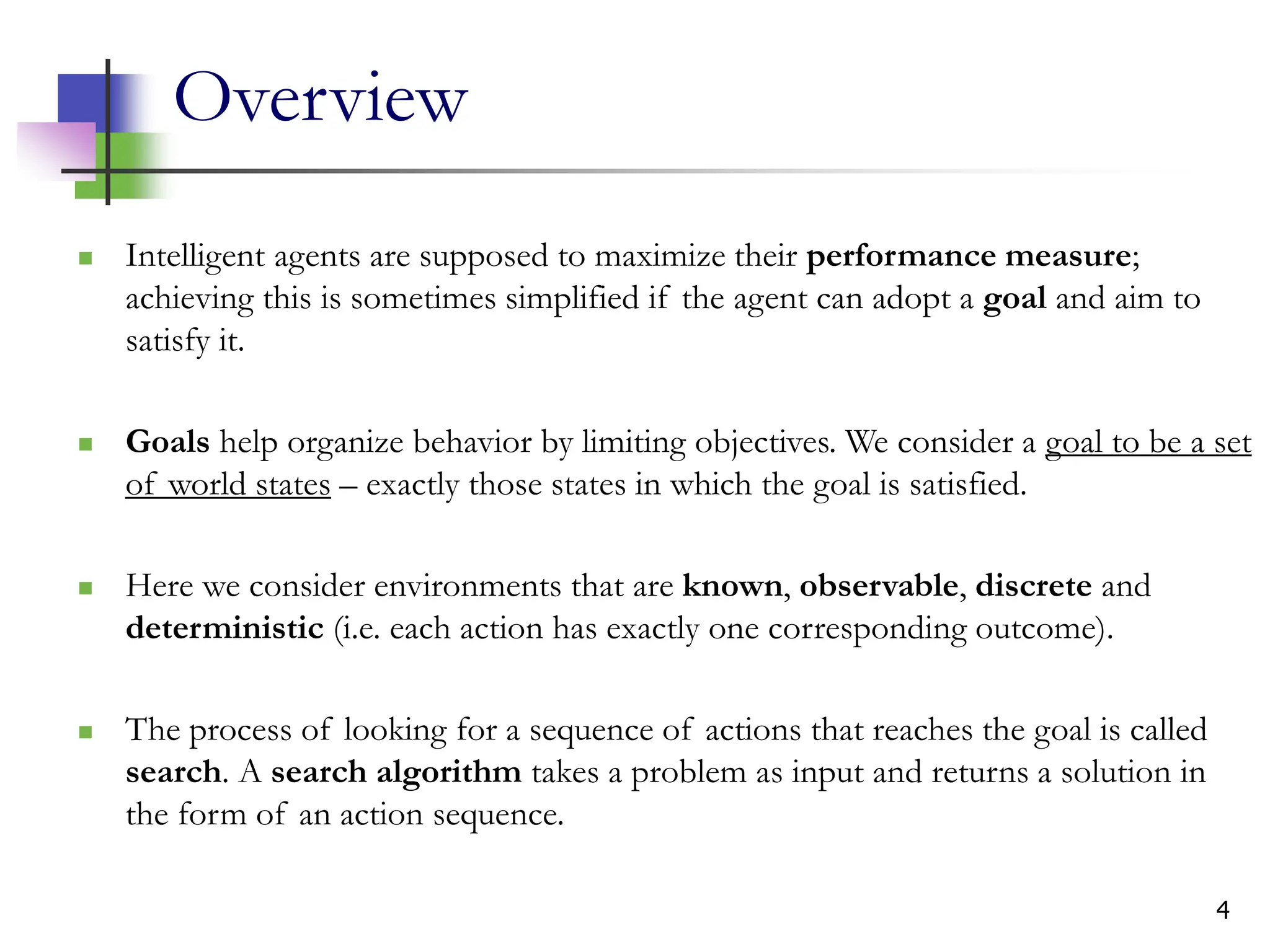 Overview

Intelligent agents are supposed to maximize their performance measure; achieving this is sometimes simplified if the agent can adopt a goal and aim to satisfy it.

Goals help organize behavior by limiting objectives. We consider a goal to be a set of world states – exactly those states in which the goal is satisfied.

Here we consider environments that are known, observable, discrete and deterministic (i.e. each action has exactly one corresponding outcome).

The process of looking for a sequence of actions that reaches the goal is called search. A search algorithm takes a problem as input and returns a solution in the form of an action sequence.

4